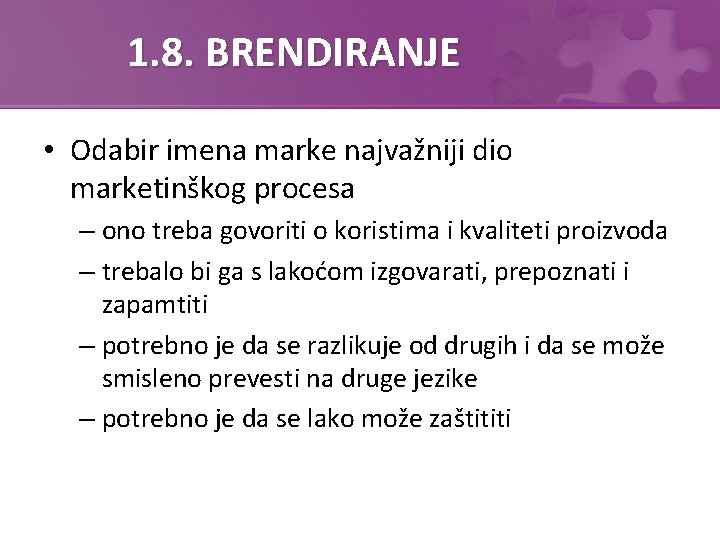 1.8. BRENDIRANJE

• Odabir imena marke najvažniji dio marketinškog procesa

– ono treba govoriti o koristima i kvaliteti proizvoda

– trebalo bi ga s lakoćom izgovarati, prepoznati i zapamtiti

– potrebno je da se razlikuje od drugih i da se može smisleno prevesti na druge jezike

– potrebno je da se lako može zaštititi